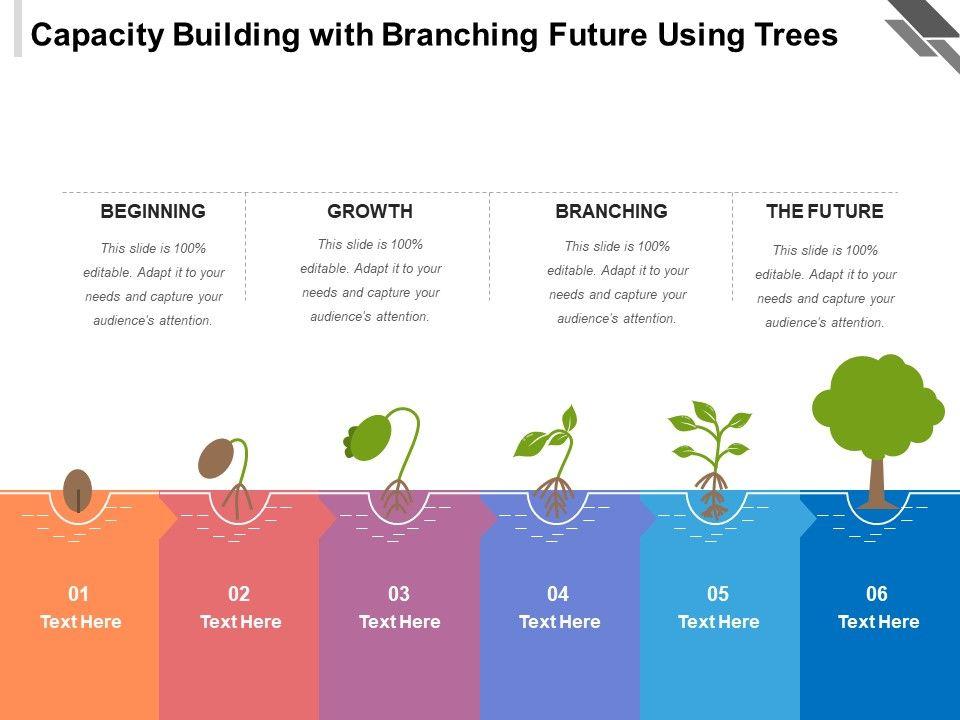 Capacity Building with Branching Future Using Trees

BEGINNING

This slide is 100% editable. Adapt it to your needs and capture your audience's attention.

GROWTH

This slide is 100% editable. Adapt it to your needs and capture your audience's attention.

BRANCHING

This slide is 100% editable. Adapt it to your needs and capture your audience's attention.

THE FUTURE

This slide is 100% editable. Adapt it to your needs and capture your audience's attention.

01
Text Here

02
Text Here

03
Text Here

04
Text Here

05
Text Here

06
Text Here